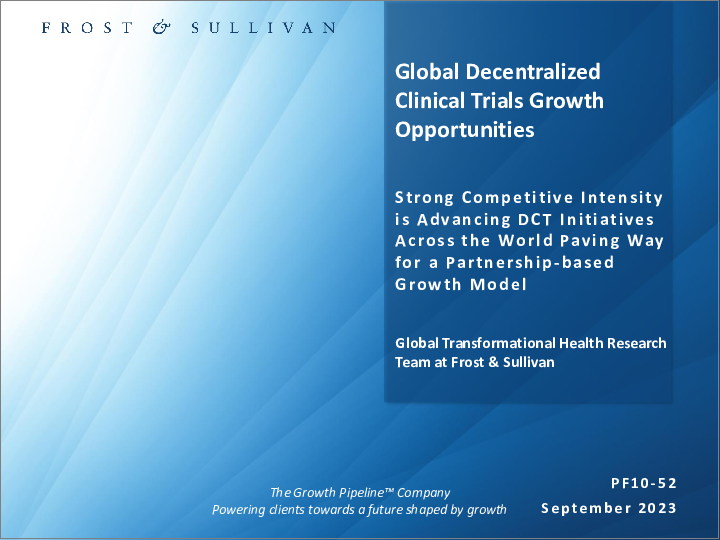 FROST & SULLIVAN

Global Decentralized Clinical Trials Growth Opportunities

Strong Competitive Intensity is Advancing DCT Initiatives Across the World Paving Way for a Partnership-based Growth Model

Global Transformational Health Research Team at Frost & Sullivan

The Growth Pipeline™ Company
Powering clients towards a future shaped by growth

PF10-52
September 2023